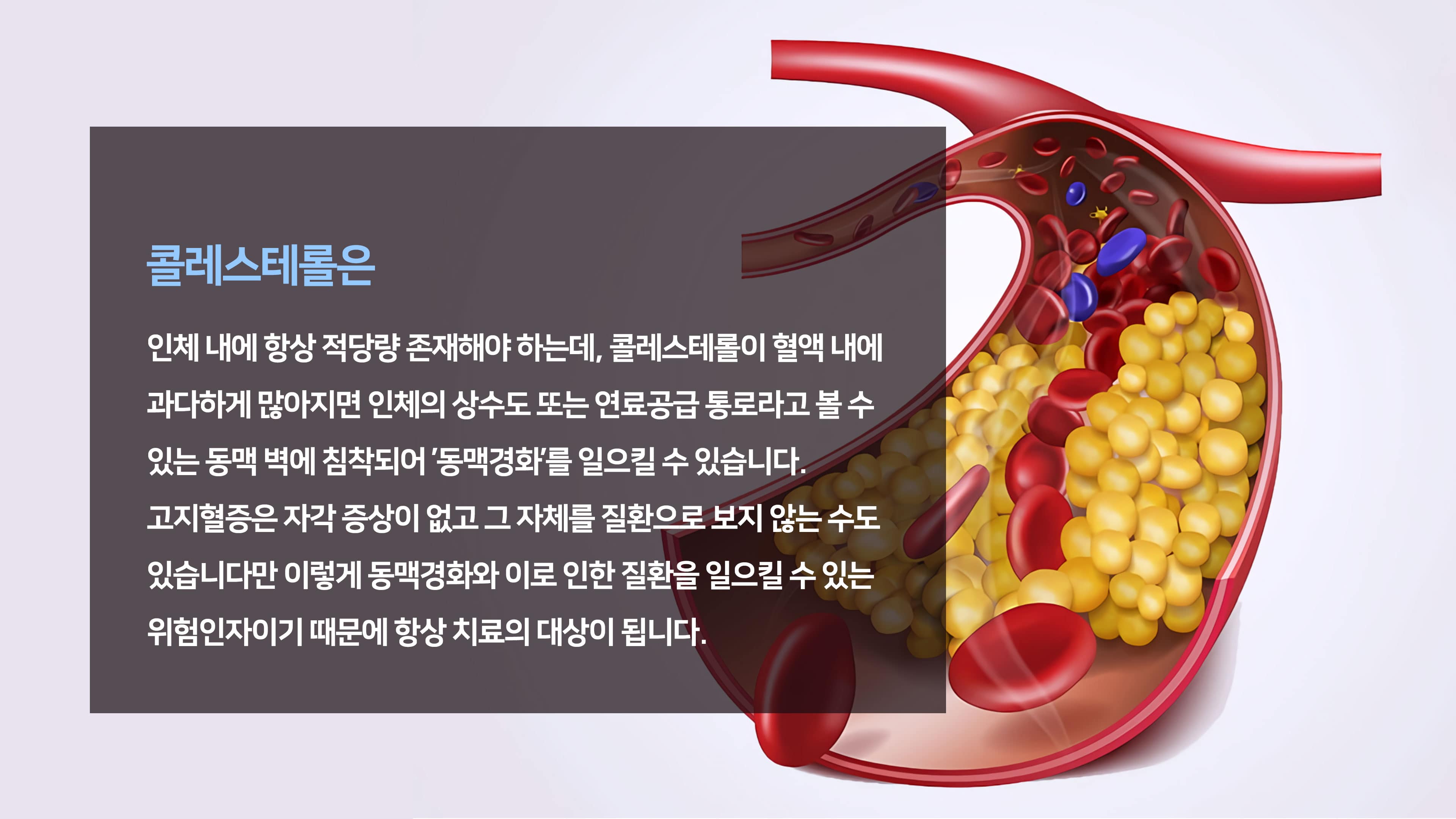 콜레스테롤은

인체 내에 항상 적당량 존재해야 하는데, 콜레스테롤이 혈액 내에 과다하게 많아지면 인체의 상수도 또는 연료공급 통로라고 볼 수 있는 동맥 벽에 침착되어 '동맥경화'를 일으킬 수 있습니다.
고지혈증은 자각 증상이 없고 그 자체를 질환으로 보지 않는 수도 있습니다만 이렇게 동맥경화와 이로 인한 질환을 일으킬 수 있는 위험인자이기 때문에 항상 치료의 대상이 됩니다.